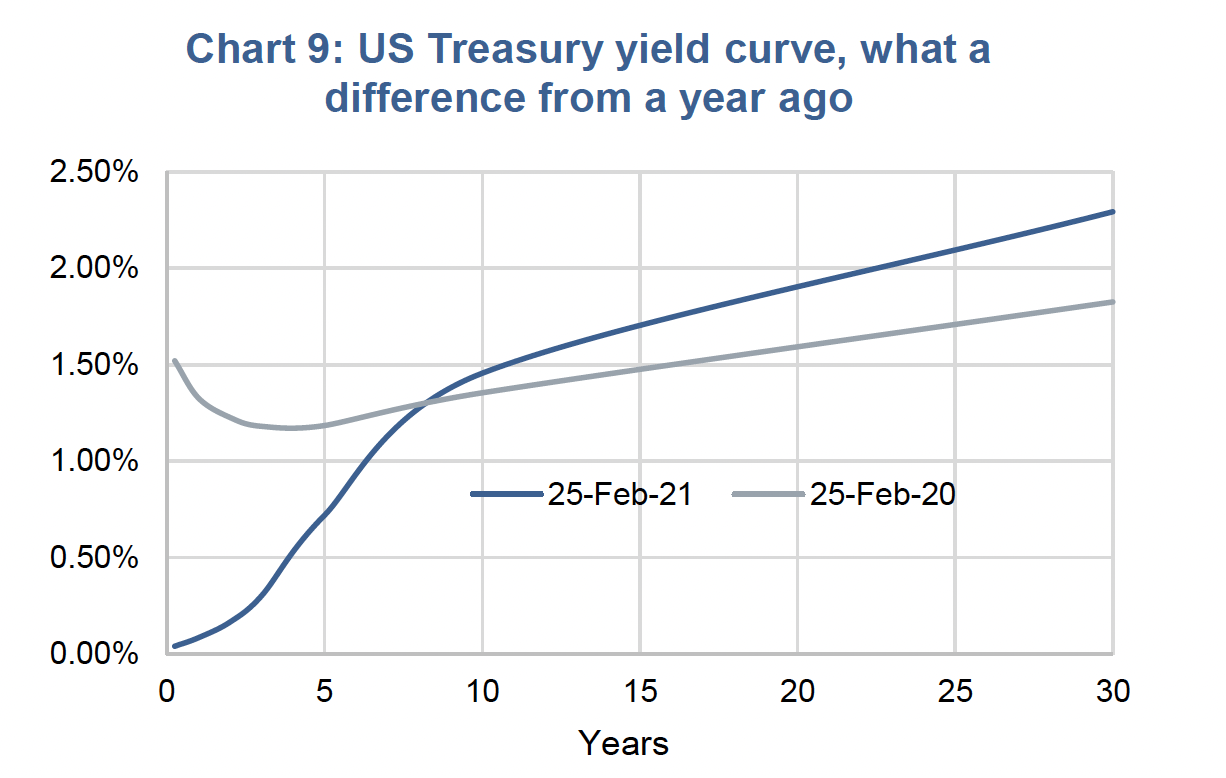 Chart 9: US Treasury yield curve, what a difference from a year ago

2.50%
2.00%
1.50%
1.00%
0.50%
0.00%

25-Feb-21
25-Feb-20

0
5
10
15
20
25
30

Years